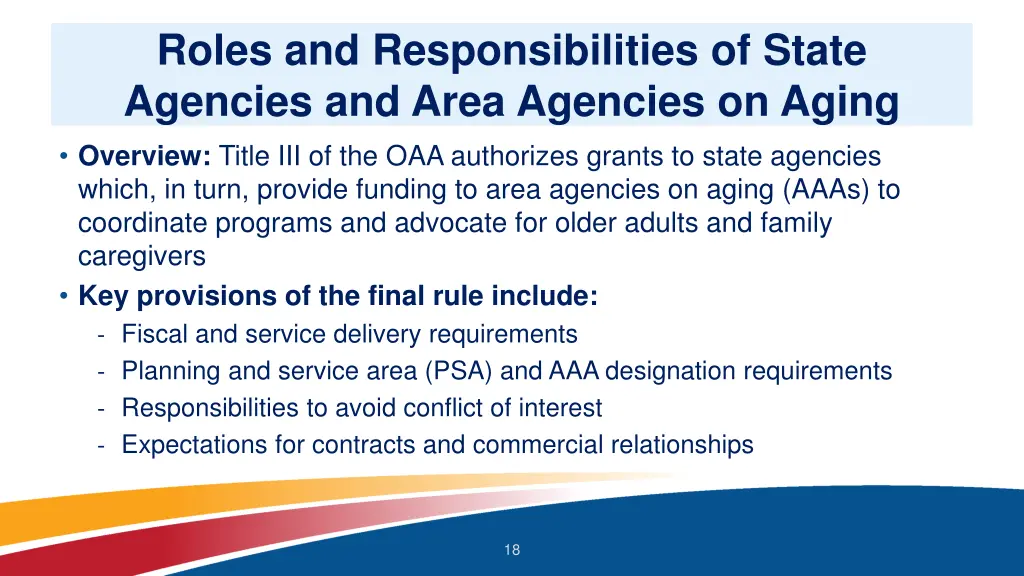 Roles and Responsibilities of State Agencies and Area Agencies on Aging

• Overview: Title III of the OAA authorizes grants to state agencies which, in turn, provide funding to area agencies on aging (AAAs) to coordinate programs and advocate for older adults and family caregivers
• Key provisions of the final rule include:
- Fiscal and service delivery requirements
- Planning and service area (PSA) and AAA designation requirements
- Responsibilities to avoid conflict of interest
- Expectations for contracts and commercial relationships

18